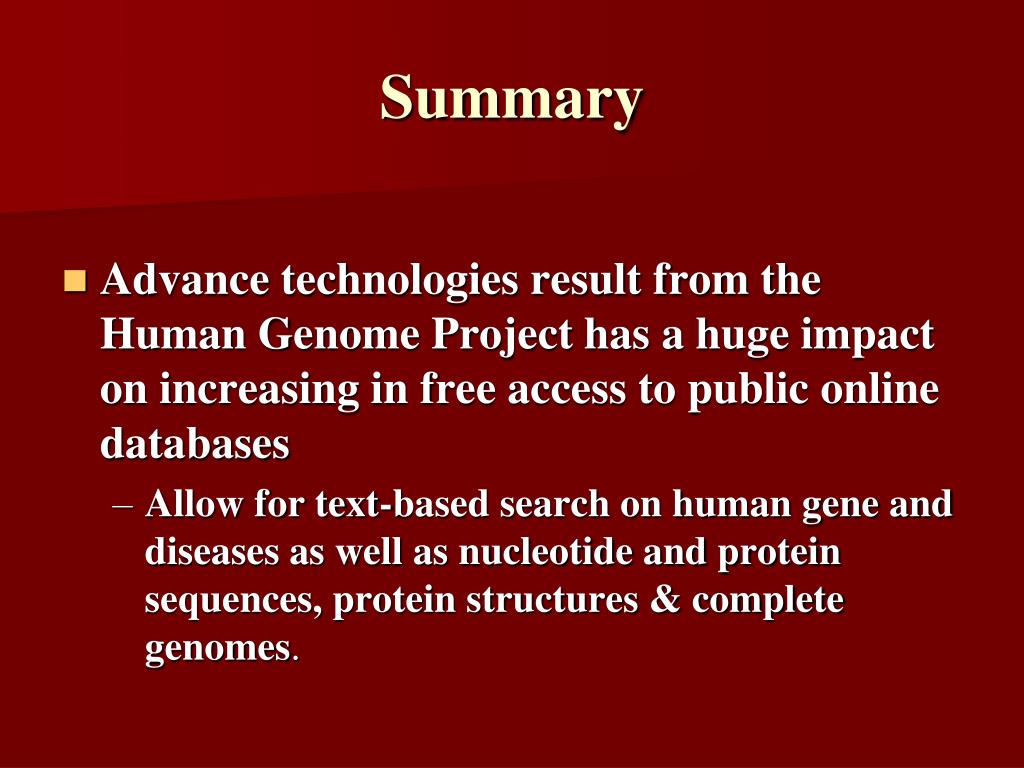 Summary

Advance technologies result from the Human Genome Project has a huge impact on increasing in free access to public online databases

– Allow for text-based search on human gene and diseases as well as nucleotide and protein sequences, protein structures & complete genomes.